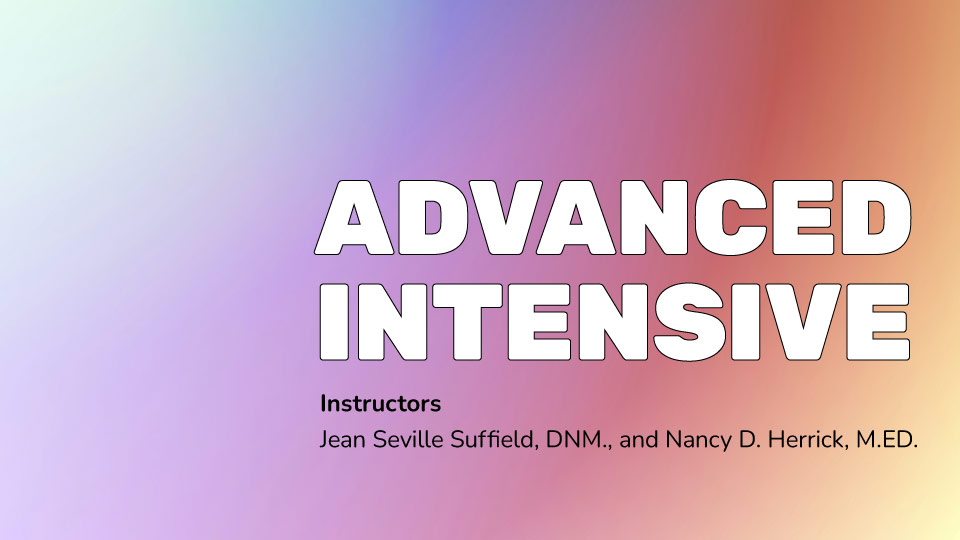 ADVANCED INTENSIVE

Instructors
Jean Seville Suffield, DNM., and Nancy D. Herrick, M.ED.